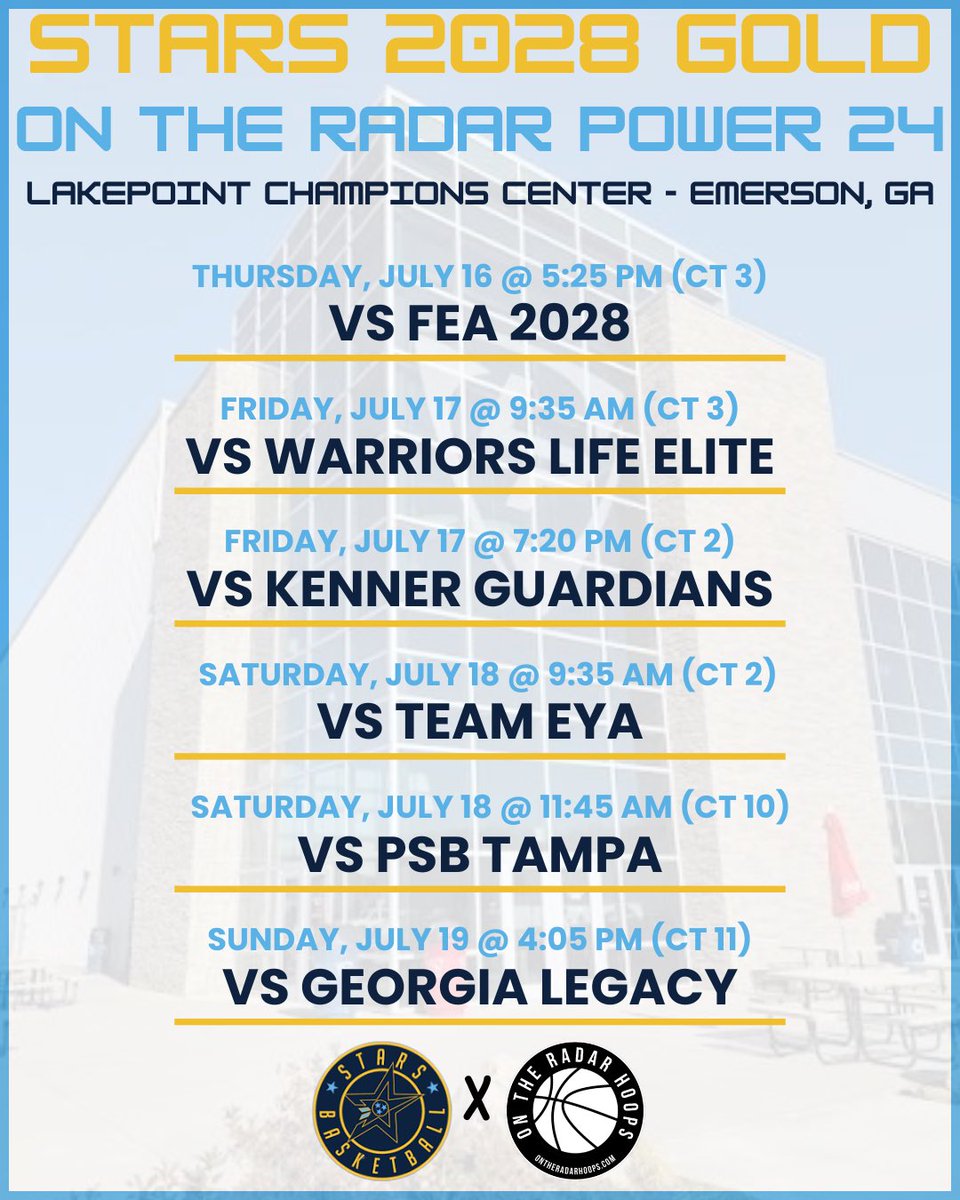 STARS 2028 GOLD

ON THE RADAR POWER 24

LAKEPOINT CHAMPIONS CENTER - EMERSON, GA

THURSDAY, JULY 16 @ 5:25 PM (CT 3)
VS FEA 2028

FRIDAY, JULY 17 @ 9:35 AM (CT 3)
VS WARRIORS LIFE ELITE

FRIDAY, JULY 17 @ 7:20 PM (CT 2)
VS KENNER GUARDIANS

SATURDAY, JULY 18 @ 9:35 AM (CT 2)
VS TEAM EYA

SATURDAY, JULY 18 @ 11:45 AM (CT 10)
VS PSB TAMPA

SUNDAY, JULY 19 @ 4:05 PM (CT 11)
VS GEORGIA LEGACY

STARS BASKETBALL

X

ON THE RADAR HOOPS
ONTHERADARHOOPS.COM